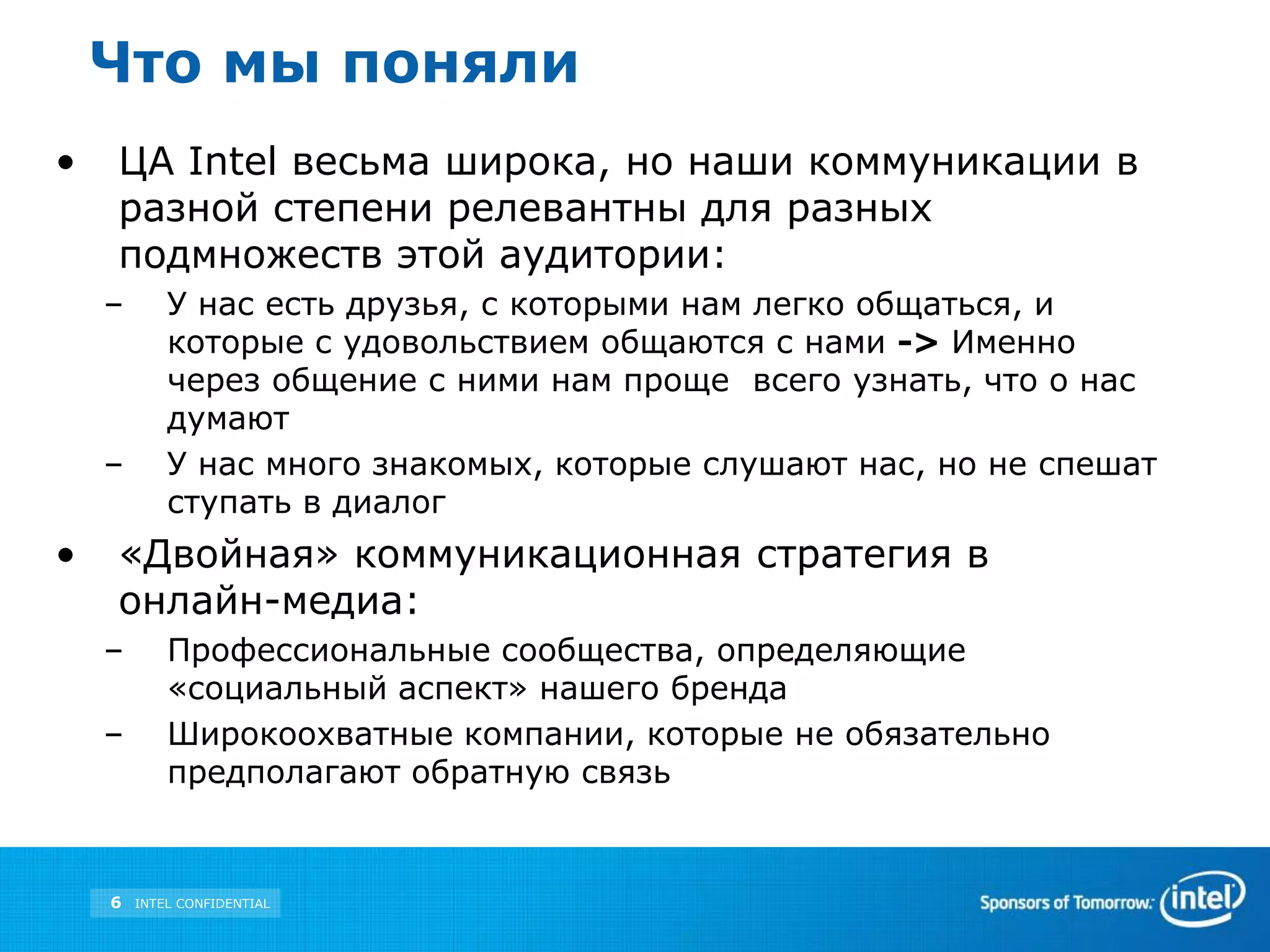 Что мы поняли

• ЦА Intel весьма широка, но наши коммуникации в разной степени релевантны для разных подмножеств этой аудитории:
– У нас есть друзья, с которыми нам легко общаться, и которые с удовольствием общаются с нами -> Именно через общение с ними нам проще всего узнать, что о нас думают
– У нас много знакомых, которые слушают нас, но не спешат ступать в диалог

• «Двойная» коммуникационная стратегия в онлайн-медиа:
– Профессиональные сообщества, определяющие «социальный аспект» нашего бренда
– Широкоохватные компании, которые не обязательно предполагают обратную связь

6 INTEL CONFIDENTIAL

Sponsors of Tomorrow. intel